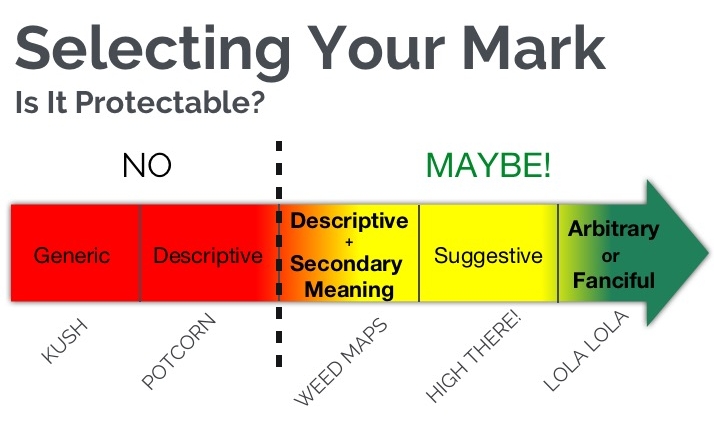 Selecting Your Mark

Is It Protectable?

NO

MAYBE!

Generic

Descriptive

Descriptive + Secondary Meaning

Suggestive

Arbitrary or Fanciful

KUSH

POTCORN

WEED MAPS

HIGH THERE!

LOLA LOLA